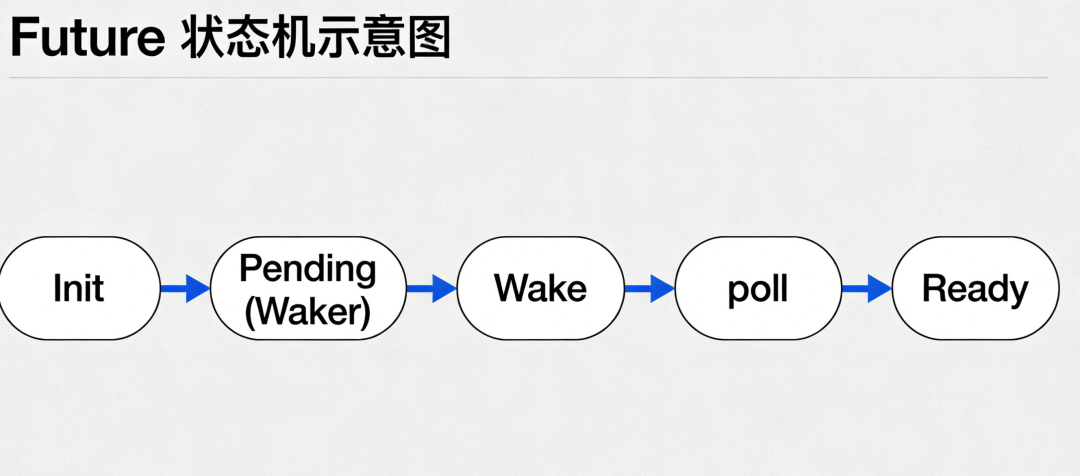 Future 状态机示意图

Init

Pending (Waker)

Wake

poll

Ready